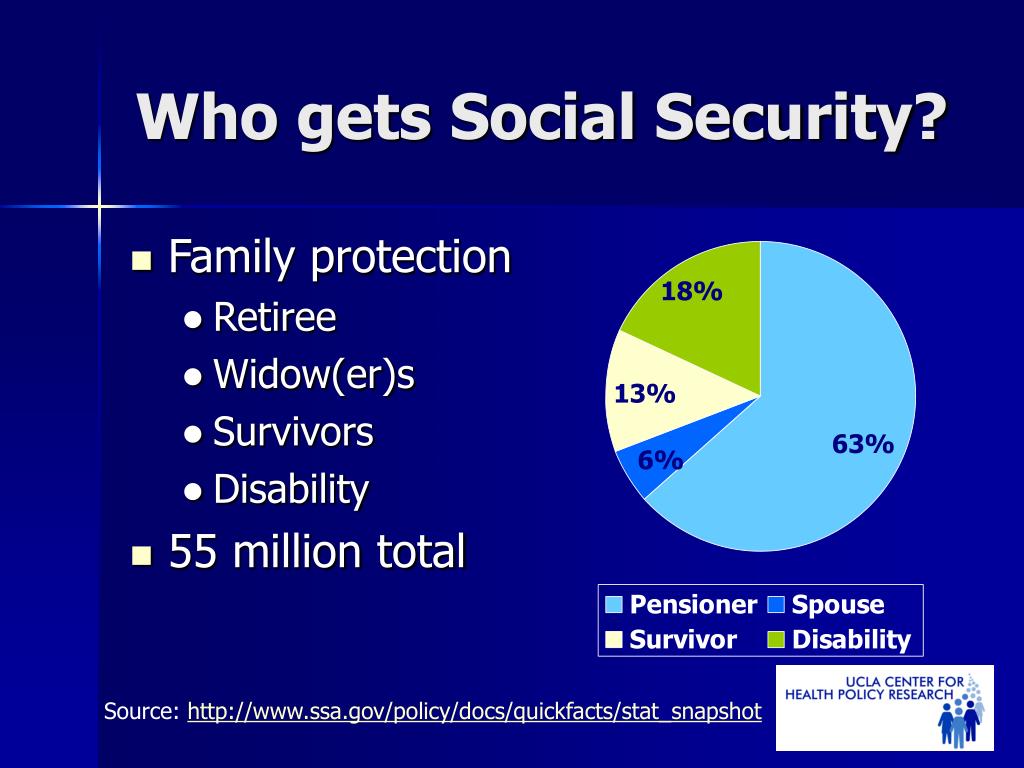 Who gets Social Security?

- Family protection
  - Retiree
  - Widow(er)s
  - Survivors
  - Disability
- 55 million total

18%
13%
6%
63%

Pensioner Spouse
Survivor Disability

Source: http://www.ssa.gov/policy/docs/quickfacts/stat_snapshot

UCLA CENTER FOR HEALTH POLICY RESEARCH